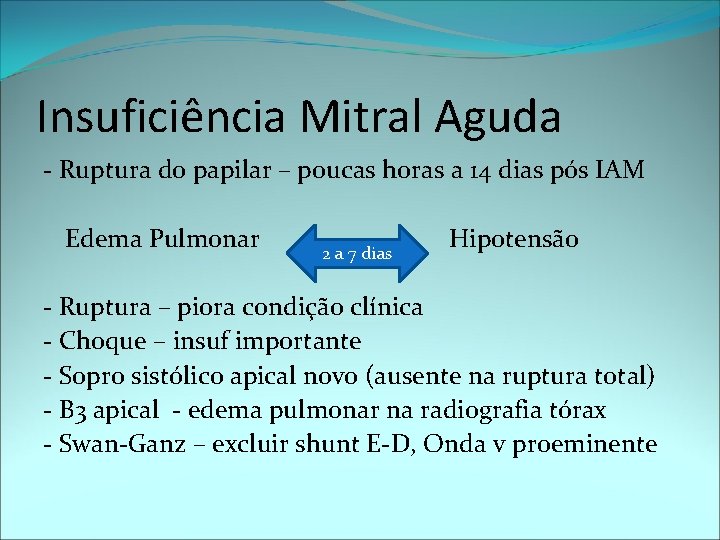 Insuficiência Mitral Aguda

- Ruptura do papilar – poucas horas a 14 dias pós IAM

Edema Pulmonar

2 a 7 dias

Hipotensão

- Ruptura – piora condição clínica
- Choque – insuf importante
- Sopro sistólico apical novo (ausente na ruptura total)
- B3 apical - edema pulmonar na radiografia tórax
- Swan-Ganz – excluir shunt E-D, Onda v proeminente